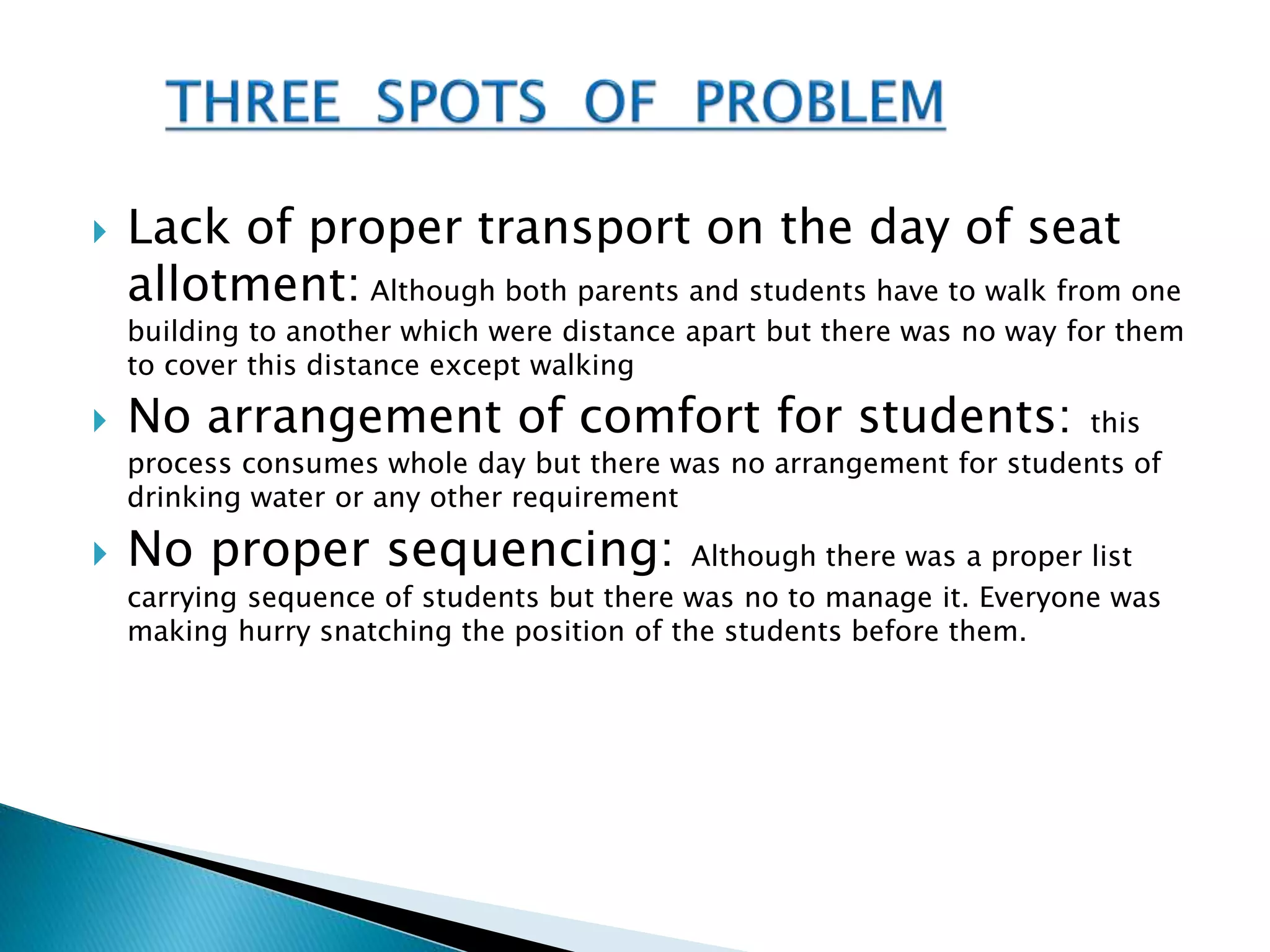 THREE SPOTS OF PROBLEM

Lack of proper transport on the day of seat allotment: Although both parents and students have to walk from one building to another which were distance apart but there was no way for them to cover this distance except walking

No arrangement of comfort for students: this process consumes whole day but there was no arrangement for students of drinking water or any other requirement

No proper sequencing: Although there was a proper list carrying sequence of students but there was no to manage it. Everyone was making hurry snatching the position of the students before them.